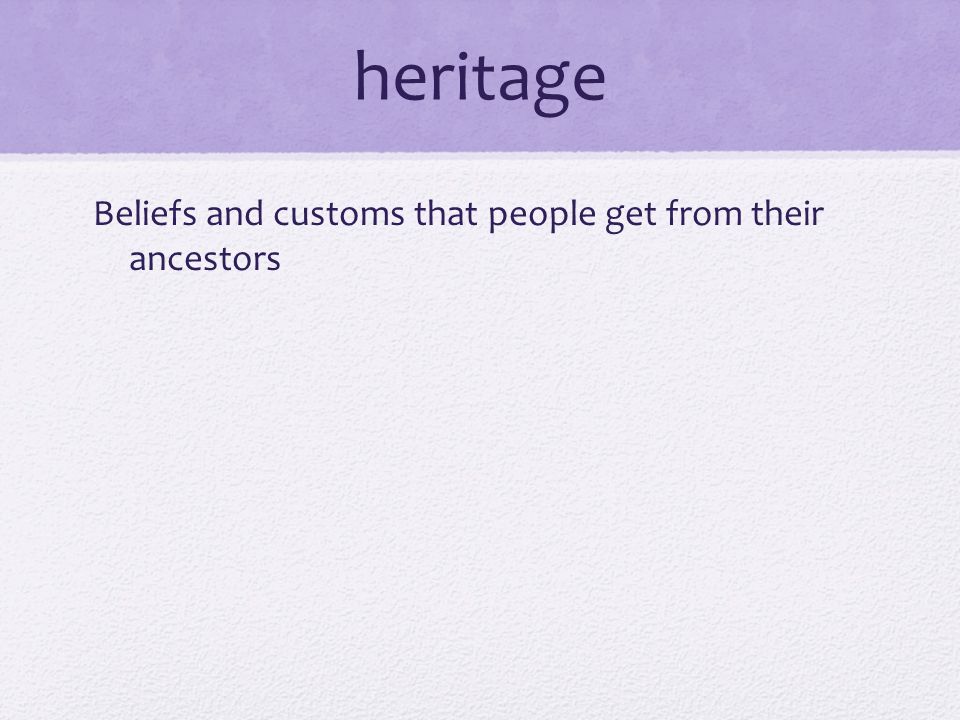 heritage

Beliefs and customs that people get from their ancestors